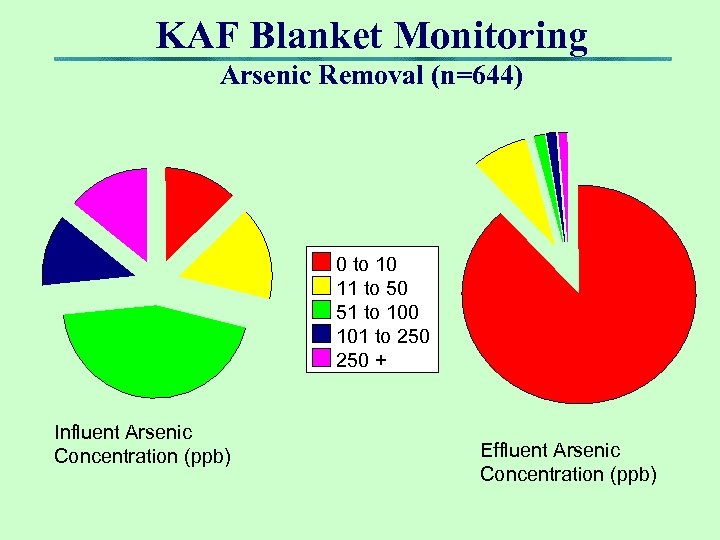 KAF Blanket Monitoring

Arsenic Removal (n=644)

0 to 10
11 to 50
51 to 100
101 to 250
250 +

Influent Arsenic Concentration (ppb)

Effluent Arsenic Concentration (ppb)